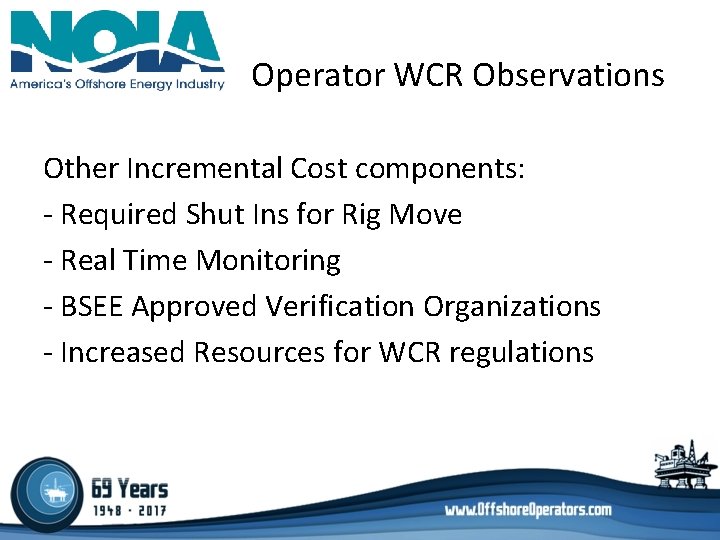 NOIA
America's Offshore Energy Industry

Operator WCR Observations

Other Incremental Cost components:
- Required Shut Ins for Rig Move
- Real Time Monitoring
- BSEE Approved Verification Organizations
- Increased Resources for WCR regulations

69 Years
1948 · 2017

www.OffshoreOperators.com